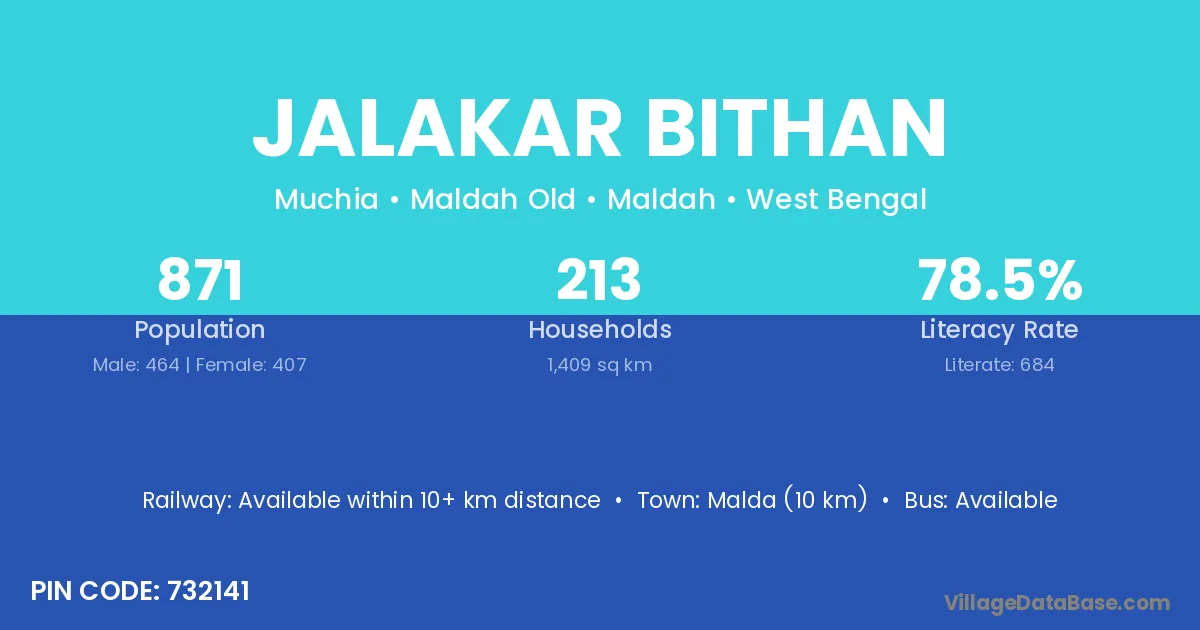 JALAKAR BITHAN

Muchia • Maldah Old • Maldah • West Bengal

871
Population
Male: 464 | Female: 407

213
Households
1,409 sq km

78.5%
Literacy Rate
Literate: 684

Railway: Available within 10+ km distance • Town: Malda (10 km) • Bus: Available

PIN CODE: 732141

VillageDataBase.com